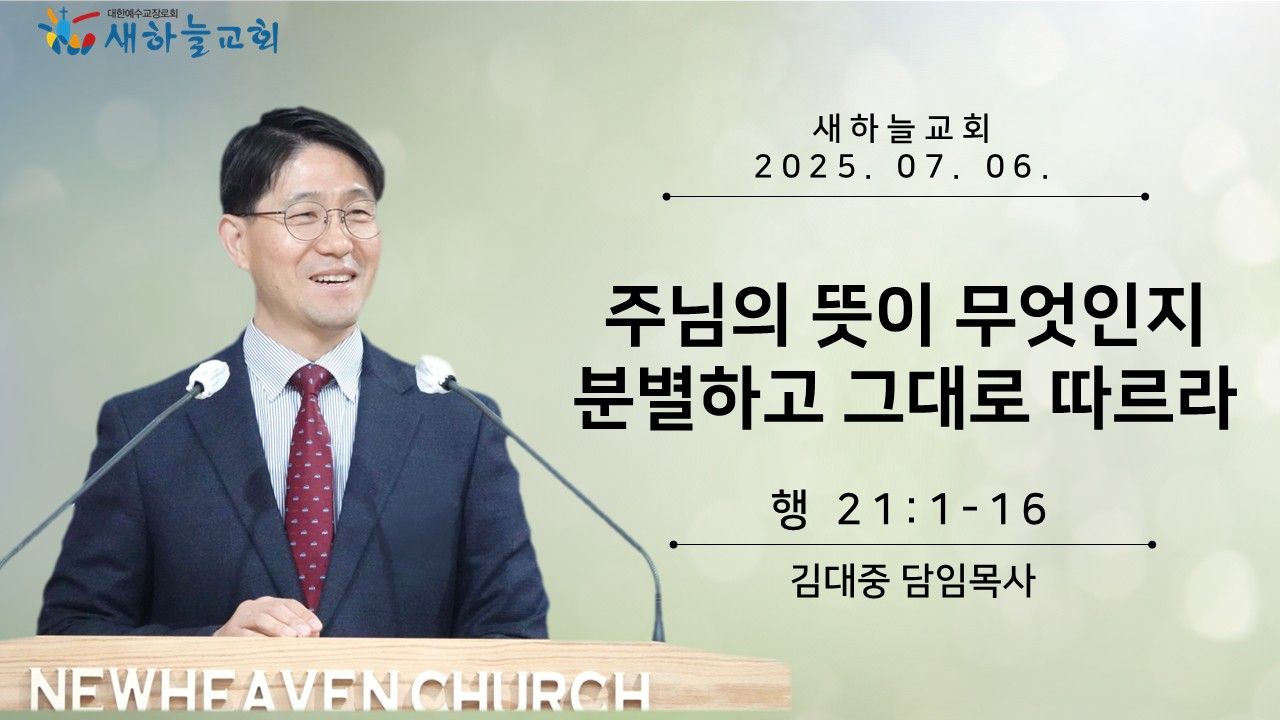 대한예수교장로회
새하늘교회

새하늘교회
2025. 07. 06.

주님의 뜻이 무엇인지
분별하고 그대로 따르라

행 21:1-16

김대중 담임목사

NEWHEAVEN CHURCH